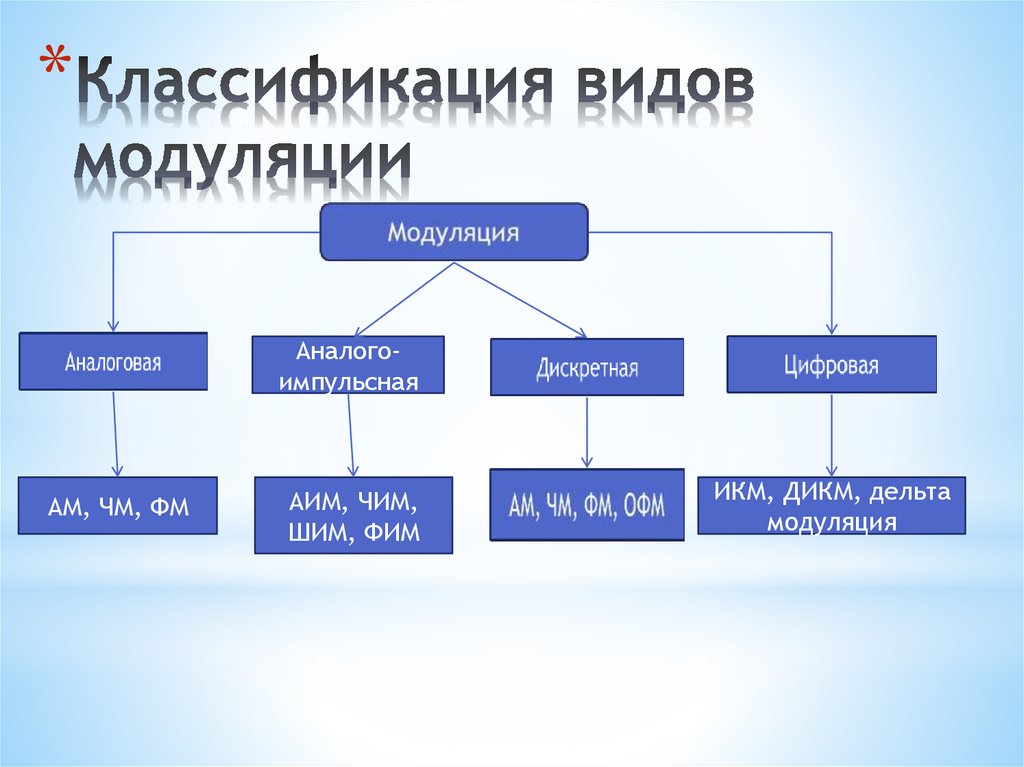 *Классификация видов модуляции

Модуляция

Аналоговая

Аналого-импульсная

Дискретная

Цифровая

АМ, ЧМ, ФМ

АИМ, ЧИМ, ШИМ, ФИМ

АМ, ЧМ, ФМ, ОФМ

ИКМ, ДИКМ, дельта модуляция